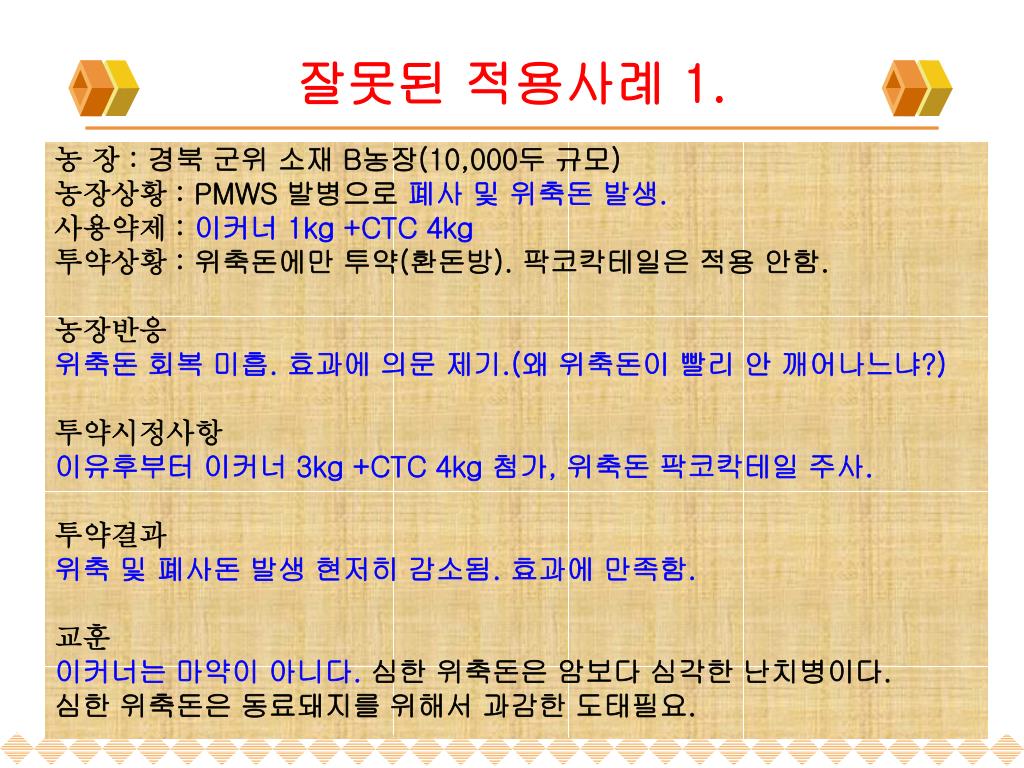 잘못된 적용사례 1.

농 장 : 경북 군위 소재 B농장(10,000두 규모)
농장상황 : PMWS 발병으로 폐사 및 위축돈 발생.
사용약제 : 이커너 1kg +CTC 4kg
투약상황 : 위축돈에만 투약(환돈방). 팍코칵테일은 적용 안함.

농장반응
위축돈 회복 미흡. 효과에 의문 제기.(왜 위축돈이 빨리 안 깨어나느냐?)

투약시정사항
이유후부터 이커너 3kg +CTC 4kg 첨가, 위축돈 팍코칵테일 주사.

투약결과
위축 및 폐사돈 발생 현저히 감소됨. 효과에 만족함.

교훈
이커너는 마약이 아니다. 심한 위축돈은 암보다 심각한 난치병이다.
심한 위축돈은 동료돼지를 위해서 과감한 도태필요.